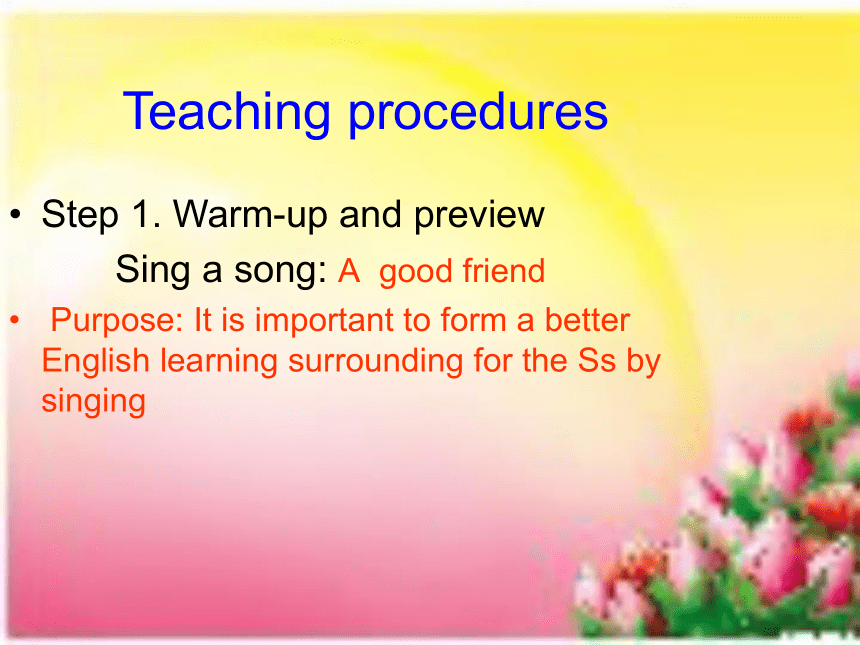 Teaching procedures

• Step 1. Warm-up and preview

Sing a song: A good friend

• Purpose: It is important to form a better English learning surrounding for the Ss by singing